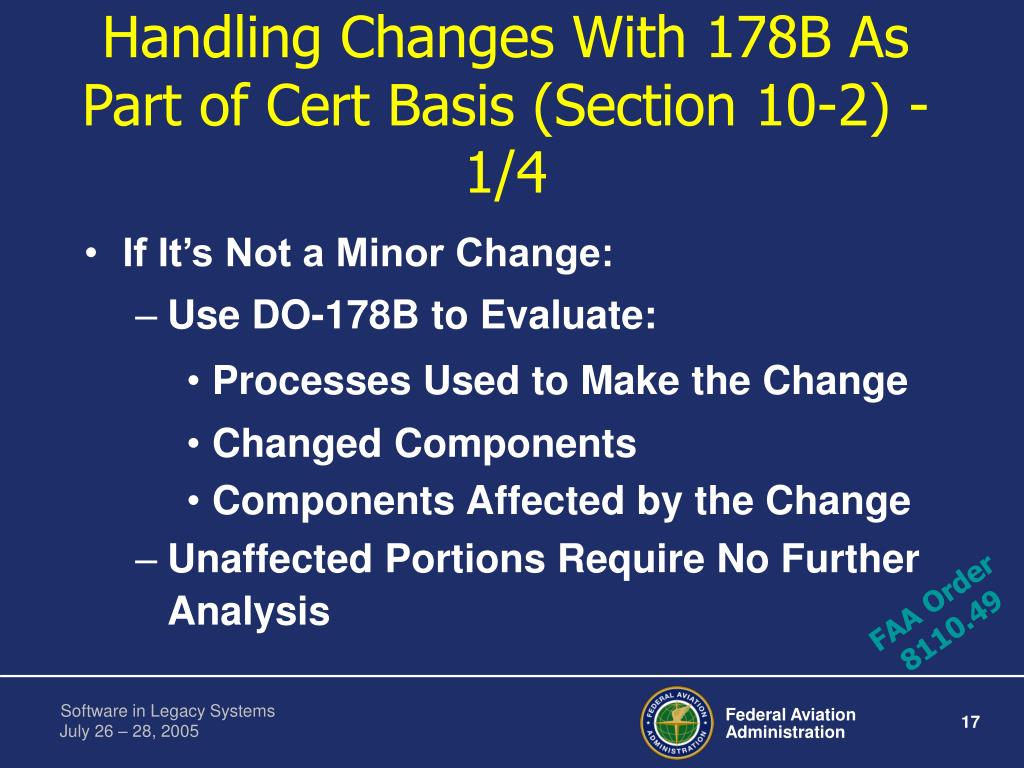 Handling Changes With 178B As Part of Cert Basis (Section 10-2) - 1/4

• If It's Not a Minor Change:
– Use DO-178B to Evaluate:
• Processes Used to Make the Change
• Changed Components
• Components Affected by the Change
– Unaffected Portions Require No Further Analysis

FAA Order 8110.49

Software in Legacy Systems
July 26 – 28, 2005

FEDERAL AVIATION ADMINISTRATION

Federal Aviation Administration

17